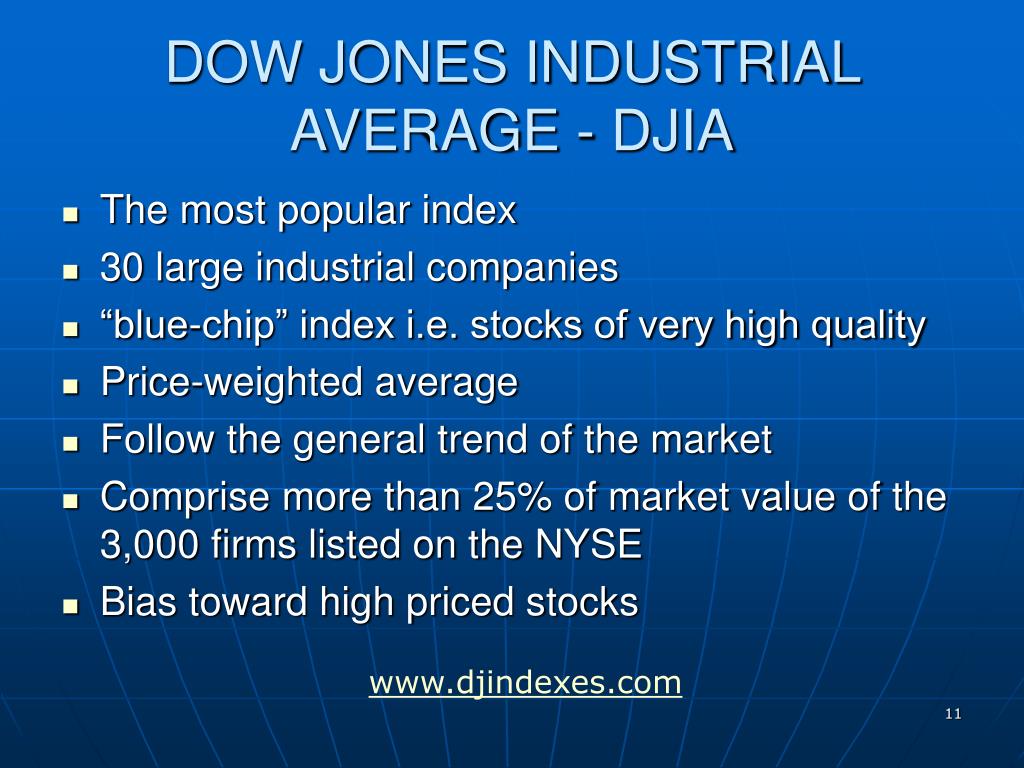 DOW JONES INDUSTRIAL AVERAGE - DJIA

- The most popular index
- 30 large industrial companies
- “blue-chip” index i.e. stocks of very high quality
- Price-weighted average
- Follow the general trend of the market
- Comprise more than 25% of market value of the 3,000 firms listed on the NYSE
- Bias toward high priced stocks

www.djindexes.com

11